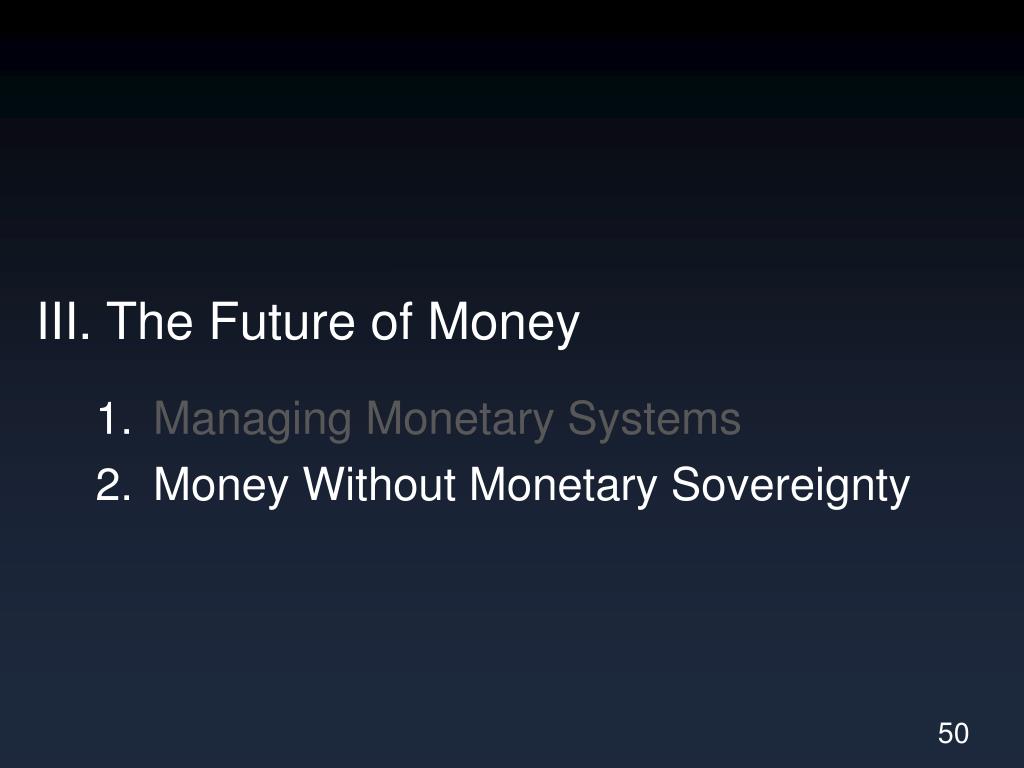 III. The Future of Money

1. Managing Monetary Systems
2. Money Without Monetary Sovereignty

50